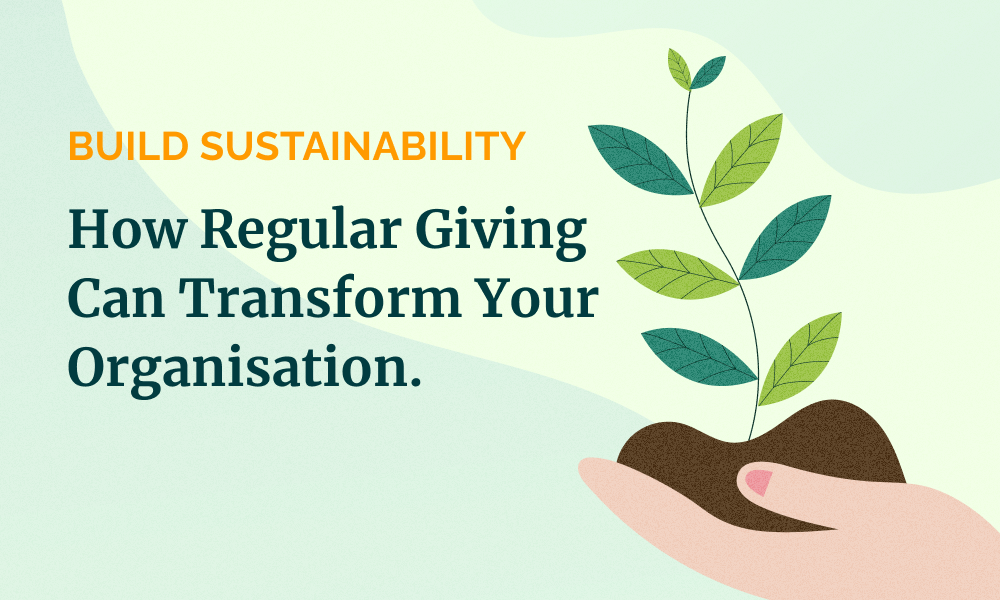 BUILD SUSTAINABILITY

How Regular Giving Can Transform Your Organisation.